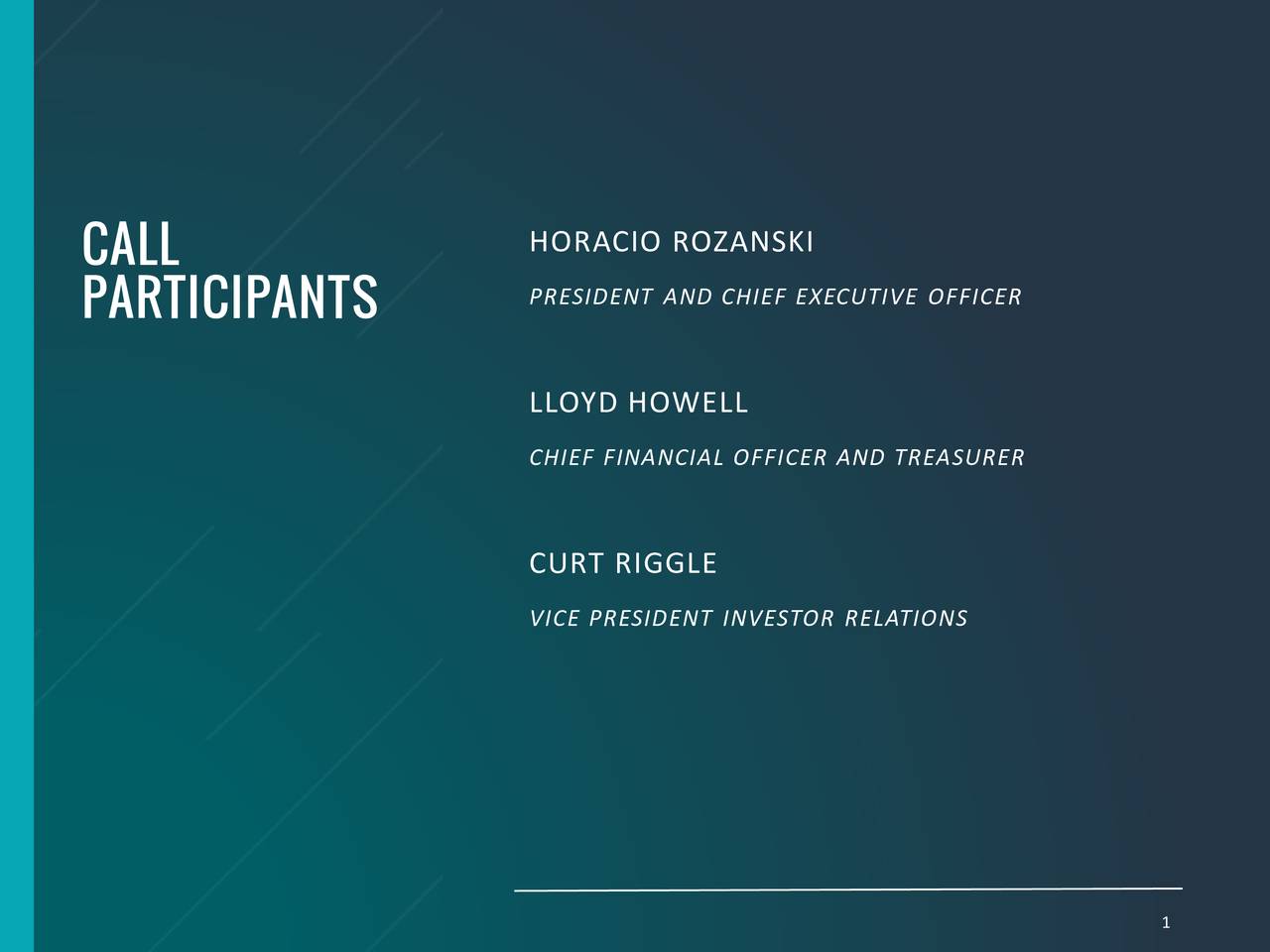 CALL PARTICIPANTS

HORACIO ROZANSKI

PRESIDENT AND CHIEF EXECUTIVE OFFICER

LLOYD HOWELL

CHIEF FINANCIAL OFFICER AND TREASURER

CURT RIGGLE

VICE PRESIDENT INVESTOR RELATIONS

1